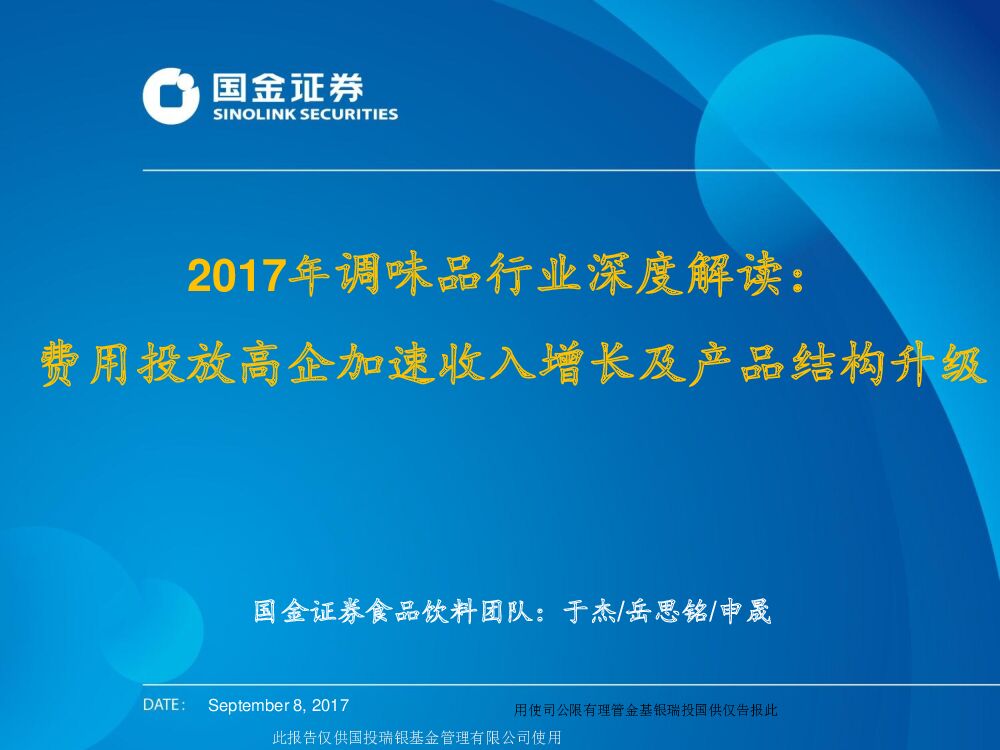 国金证券
SINOLINK SECURITIES

2017年调味品行业深度解读：
费用投放高企加速收入增长及产品结构升级

国金证券食品饮料团队：于杰/岳思铭/申晟

DATE: September 8, 2017

用使司公限有理管金基银瑞投国供仅告报此

此报告仅供国投瑞银基金管理有限公司使用